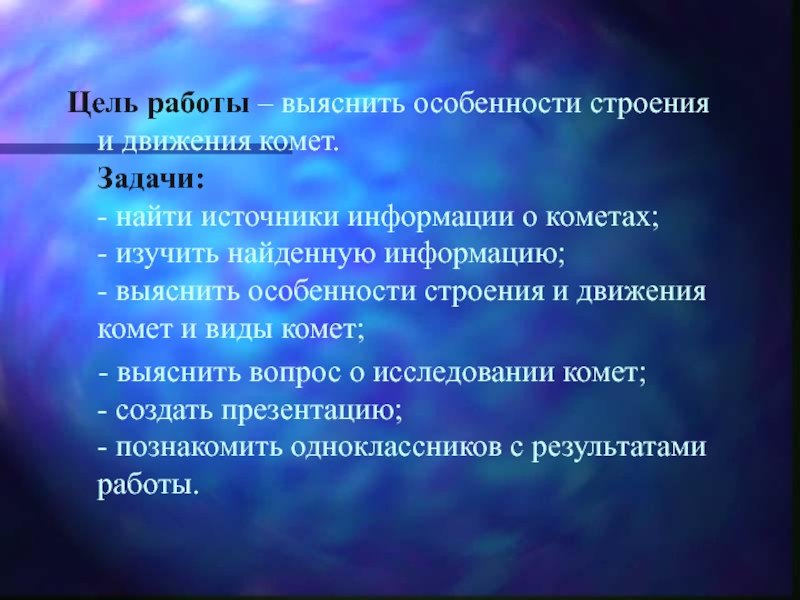 Цель работы – выяснить особенности строения и движения комет.

Задачи:
- найти источники информации о кометах;
- изучить найденную информацию;
- выяснить особенности строения и движения комет и виды комет;
- выяснить вопрос о исследовании комет;
- создать презентацию;
- познакомить одноклассников с результатами работы.